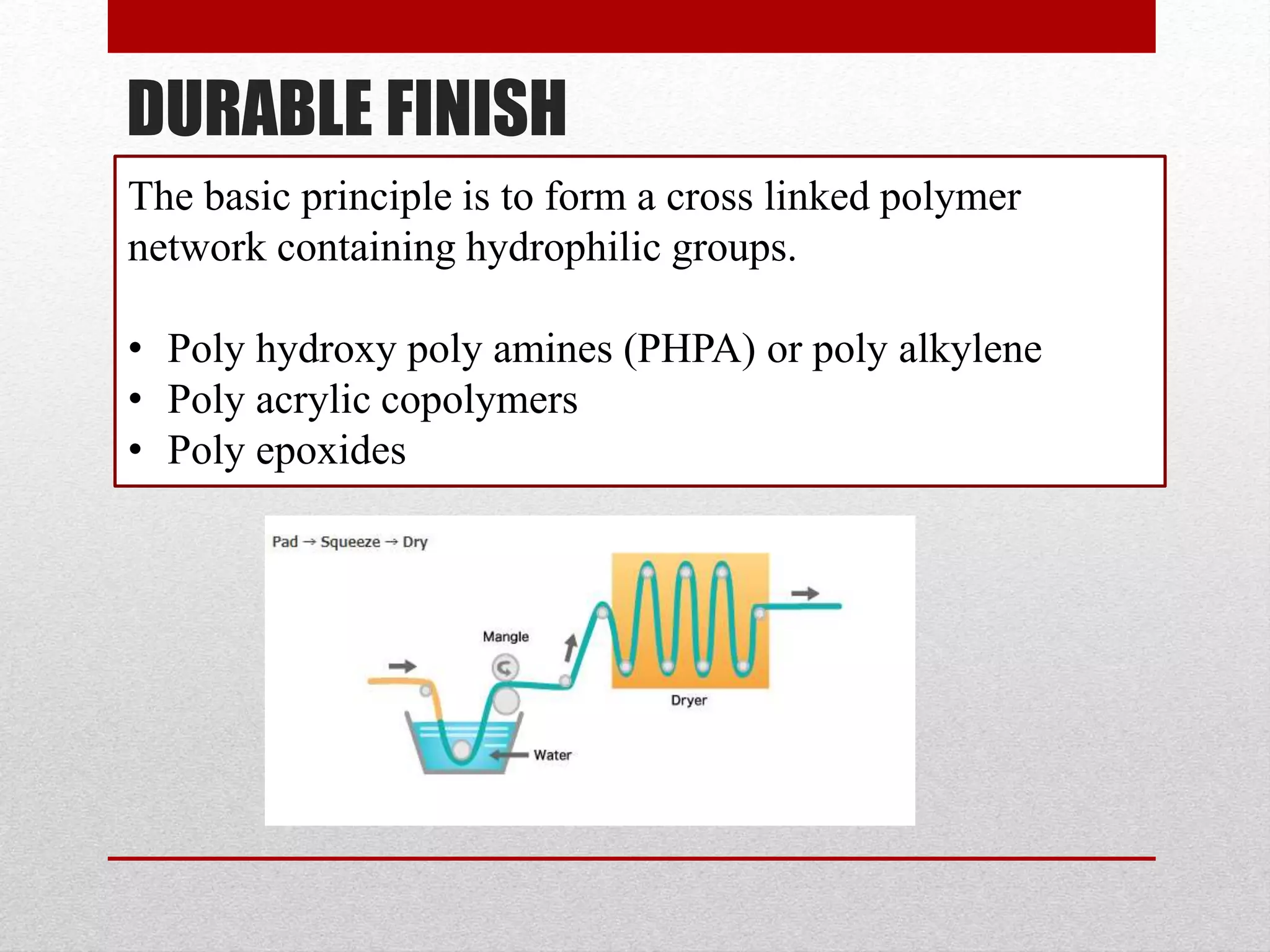 DURABLE FINISH

The basic principle is to form a cross linked polymer network containing hydrophilic groups.

• Poly hydroxy poly amines (PHPA) or poly alkylene
• Poly acrylic copolymers
• Poly epoxides

Pad → Squeeze → Dry

Mangle

Dryer

Water